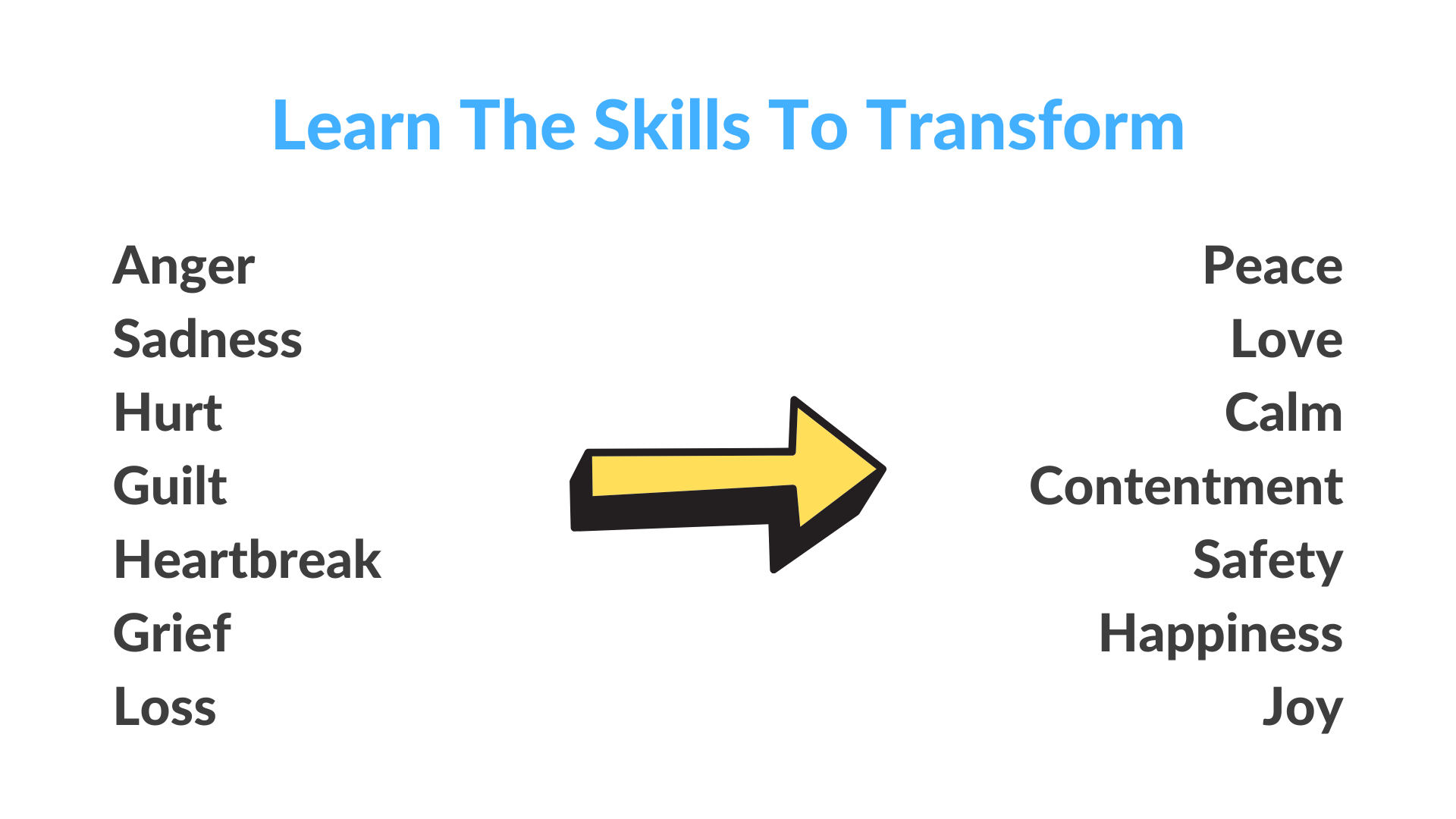 Learn The Skills To Transform

Anger
Sadness
Hurt
Guilt
Heartbreak
Grief
Loss

Peace
Love
Calm
Contentment
Safety
Happiness
Joy